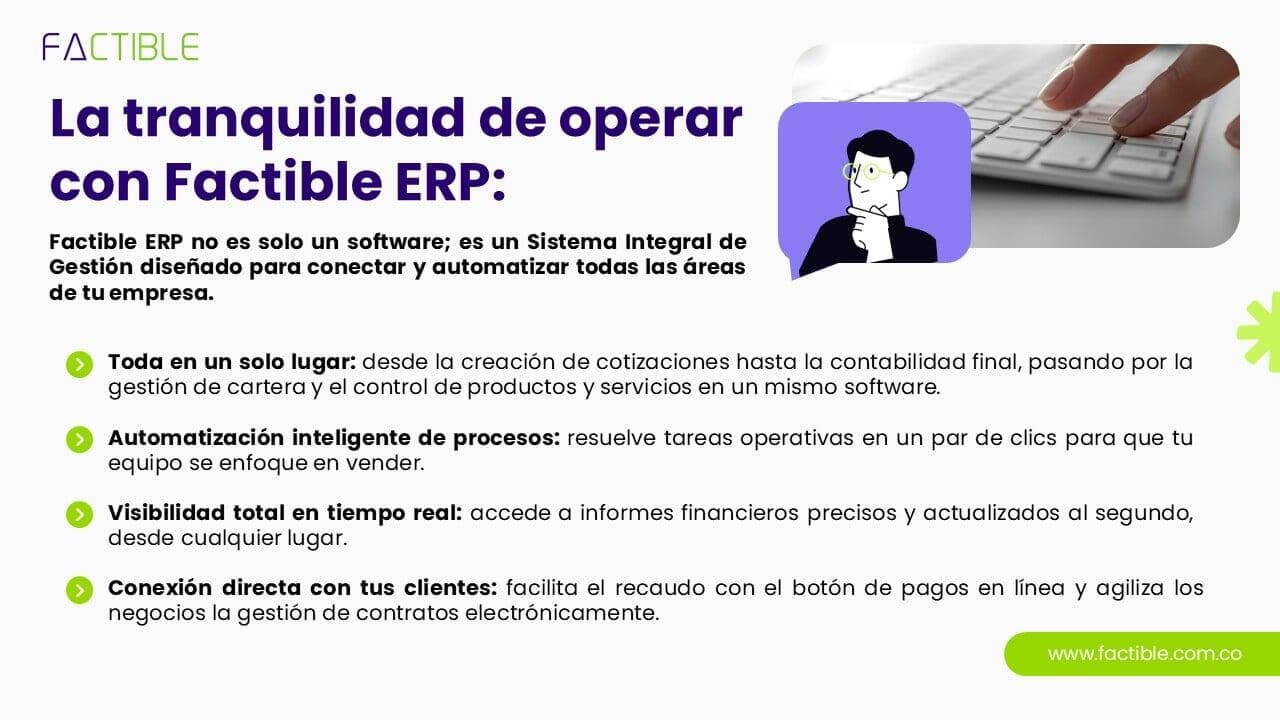 FACTIBLE

La tranquilidad de operar con Factible ERP:

Factible ERP no es solo un software; es un Sistema Integral de Gestión diseñado para conectar y automatizar todas las áreas de tu empresa.

Toda en un solo lugar: desde la creación de cotizaciones hasta la contabilidad final, pasando por la gestión de cartera y el control de productos y servicios en un mismo software.

Automatización inteligente de procesos: resuelve tareas operativas en un par de clics para que tu equipo se enfoque en vender.

Visibilidad total en tiempo real: accede a informes financieros precisos y actualizados al segundo, desde cualquier lugar.

Conexión directa con tus clientes: facilita el recaudo con el botón de pagos en línea y agiliza los negocios la gestión de contratos electrónicamente.

www.factible.com.co